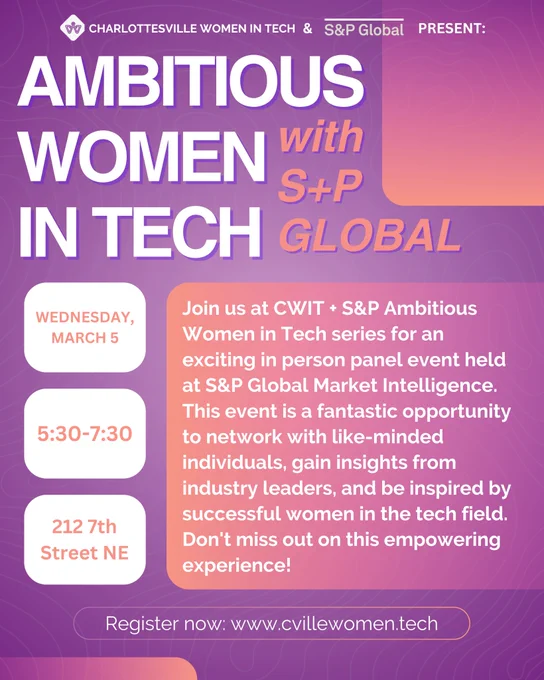 CHARLOTTESVILLE WOMEN IN TECH & S&P Global PRESENT:

AMBITIOUS WOMEN IN TECH

with S+P GLOBAL

WEDNESDAY, MARCH 5

5:30-7:30

212 7th Street NE

Join us at CWIT + S&P Ambitious Women in Tech series for an exciting in person panel event held at S&P Global Market Intelligence. This event is a fantastic opportunity to network with like-minded individuals, gain insights from industry leaders, and be inspired by successful women in the tech field. Don't miss out on this empowering experience!

Register now: www.cvillewomen.tech